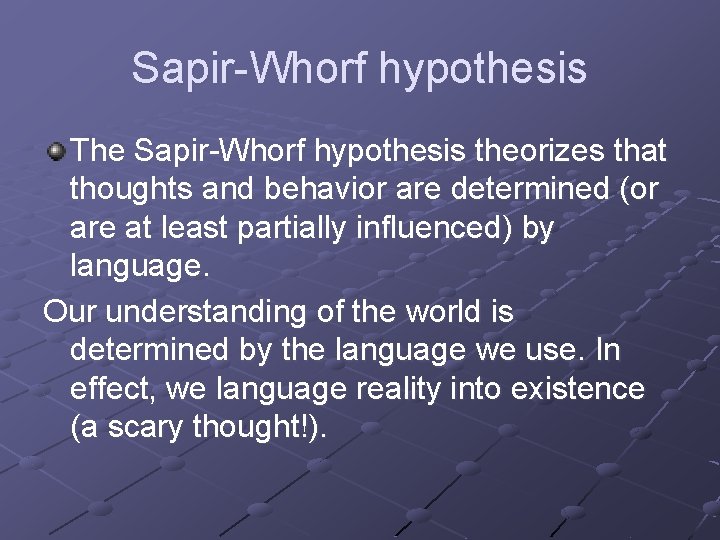 Sapir-Whorf hypothesis

The Sapir-Whorf hypothesis theorizes that thoughts and behavior are determined (or are at least partially influenced) by language.

Our understanding of the world is determined by the language we use. In effect, we language reality into existence (a scary thought!).